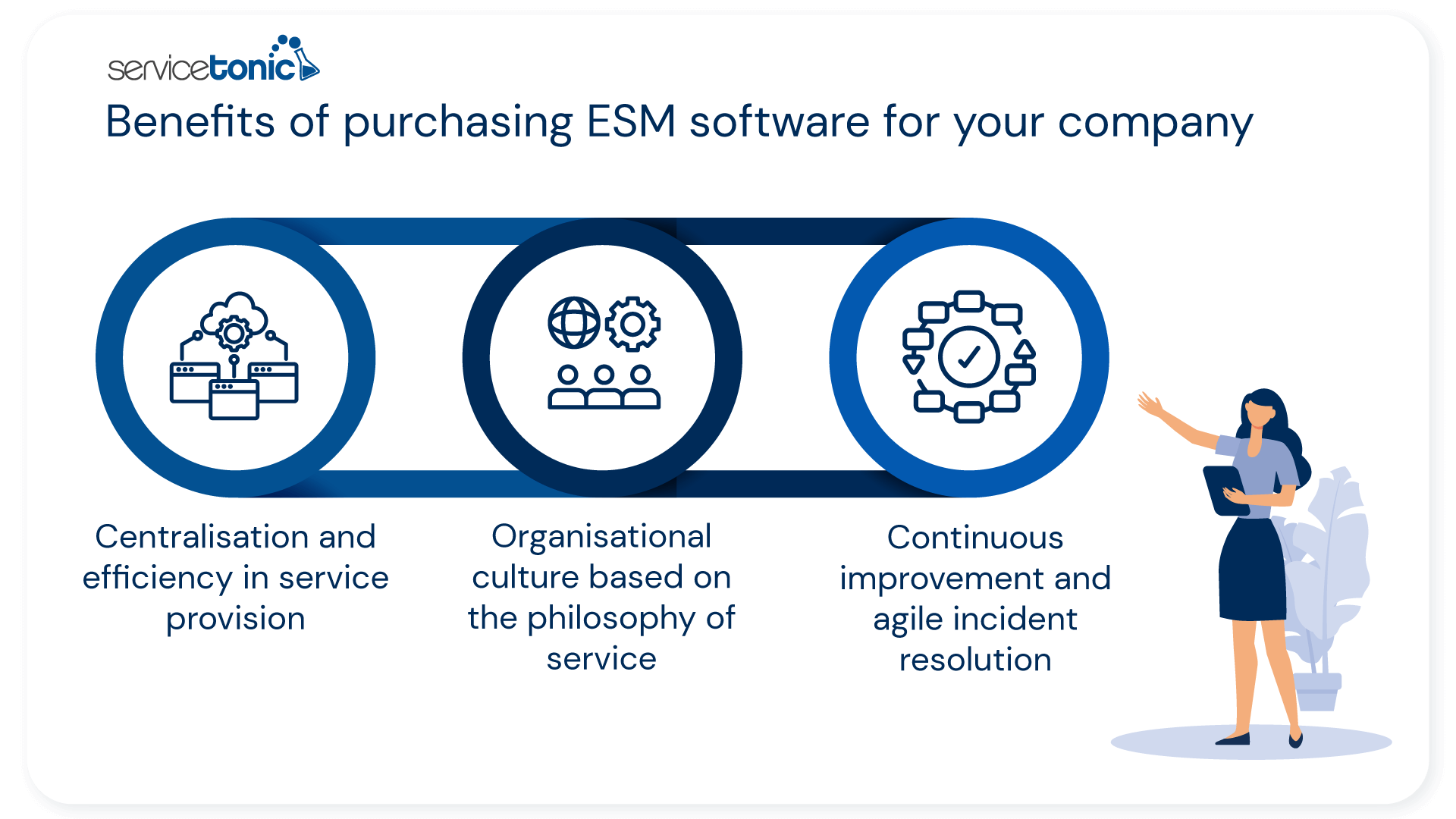 servicetonic

Benefits of purchasing ESM software for your company

Centralisation and efficiency in service provision

Organisational culture based on the philosophy of service

Continuous improvement and agile incident resolution